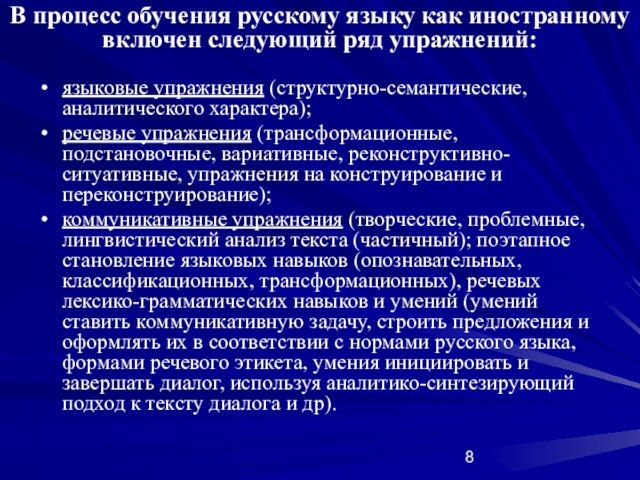 В процесс обучения русскому языку как иностранному включен следующий ряд упражнений:

• языковые упражнения (структурно-семантические, аналитического характера);
• речевые упражнения (трансформационные, подстановочные, вариативные, реконструктивно-ситуативные, упражнения на конструирование и переконструирование);
• коммуникативные упражнения (творческие, проблемные, лингвистический анализ текста (частичный); поэтапное становление языковых навыков (опознавательных, классификационных, трансформационных), речевых лексико-грамматических навыков и умений (умений ставить коммуникативную задачу, строить предложения и оформлять их в соответствии с нормами русского языка, формами речевого этикета, умения инициировать и завершать диалог, используя аналитико-синтезирующий подход к тексту диалога и др).

8